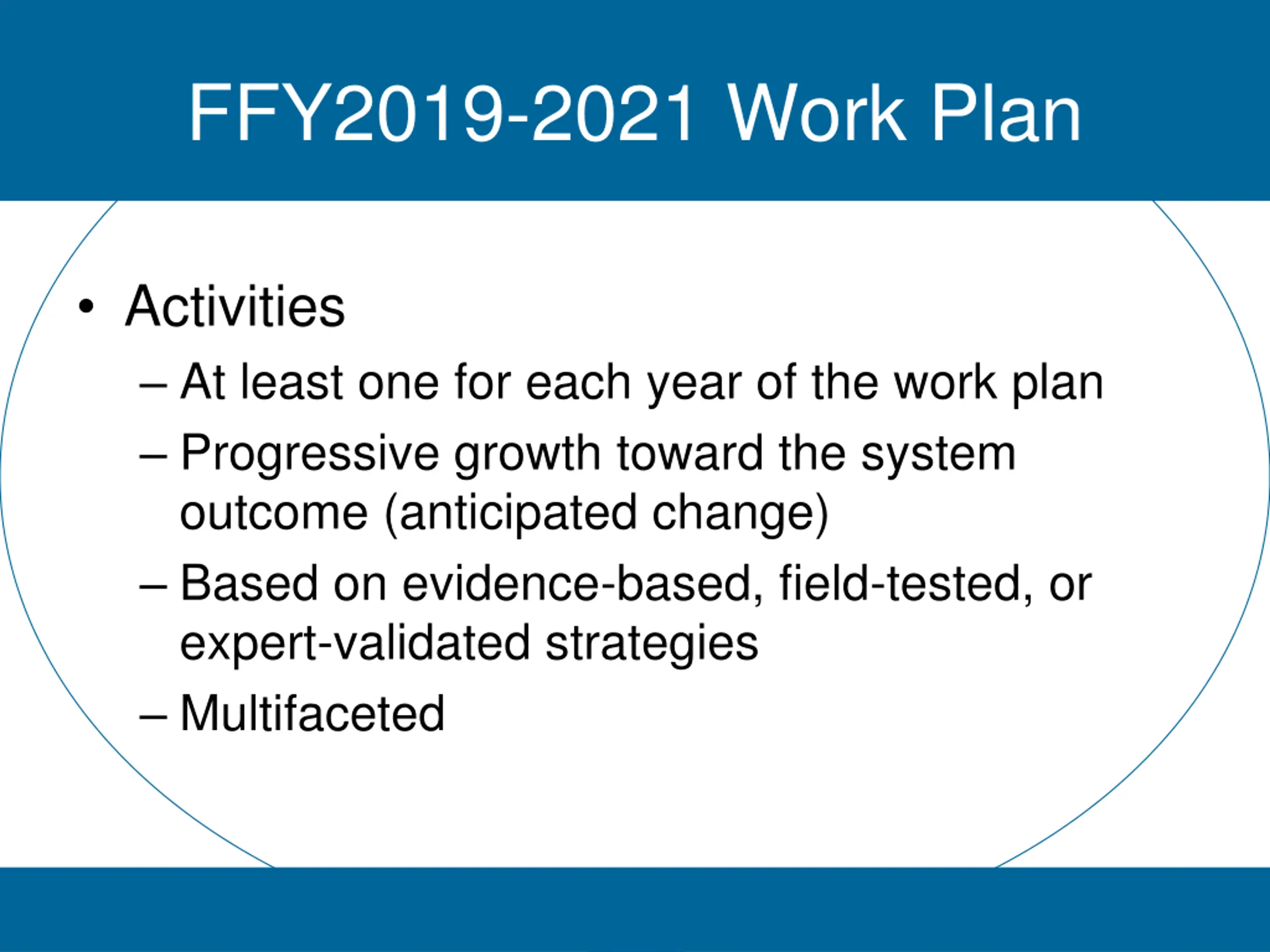 FFY2019-2021 Work Plan

• Activities
– At least one for each year of the work plan
– Progressive growth toward the system outcome (anticipated change)
– Based on evidence-based, field-tested, or expert-validated strategies
– Multifaceted